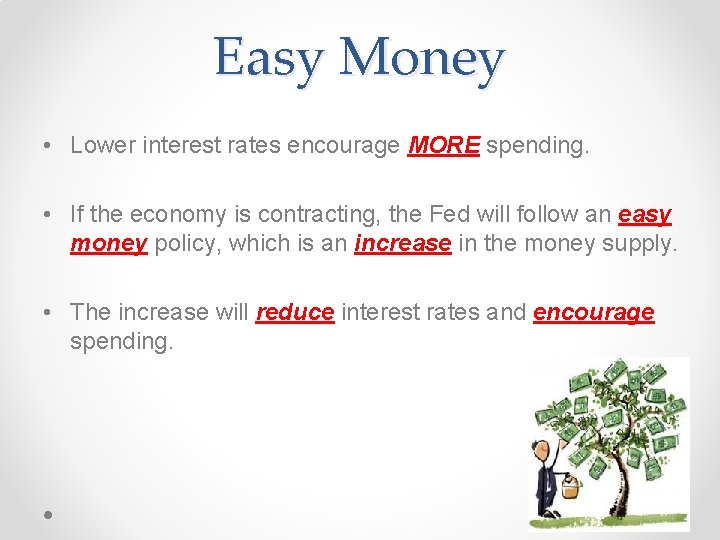 Easy Money

• Lower interest rates encourage MORE spending.

• If the economy is contracting, the Fed will follow an easy money policy, which is an increase in the money supply.

• The increase will reduce interest rates and encourage spending.